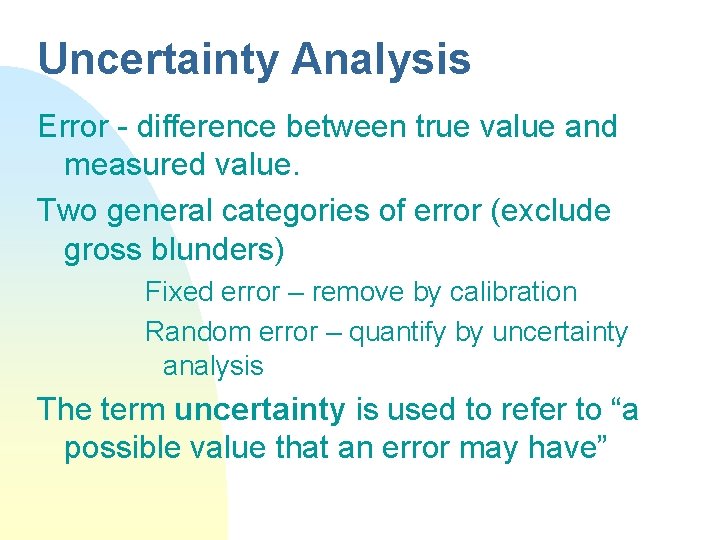 Uncertainty Analysis

Error - difference between true value and measured value.

Two general categories of error (exclude gross blunders)

Fixed error – remove by calibration

Random error – quantify by uncertainty analysis

The term uncertainty is used to refer to “a possible value that an error may have”